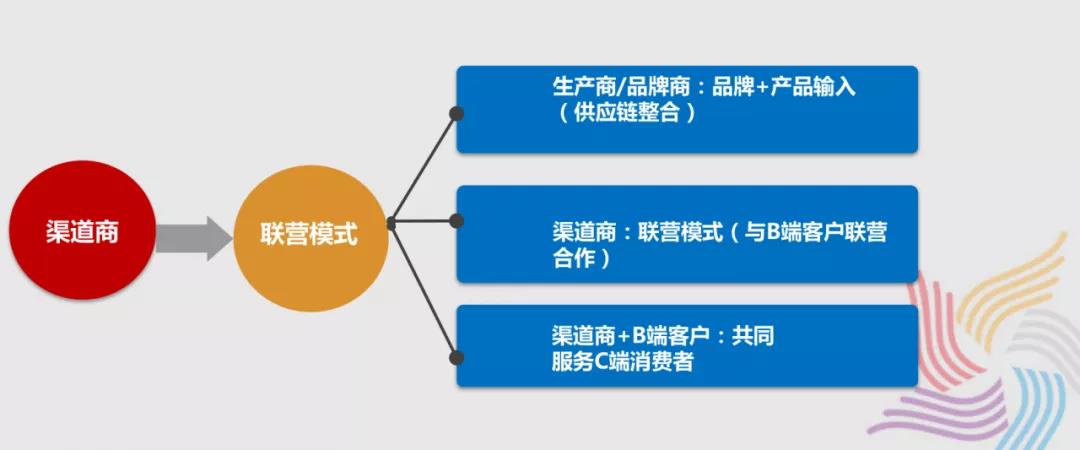 渠道商

联营模式

生产商/品牌商：品牌+产品输入（供应链整合）

渠道商：联营模式（与B端客户联营合作）

渠道商+B端客户：共同服务C端消费者